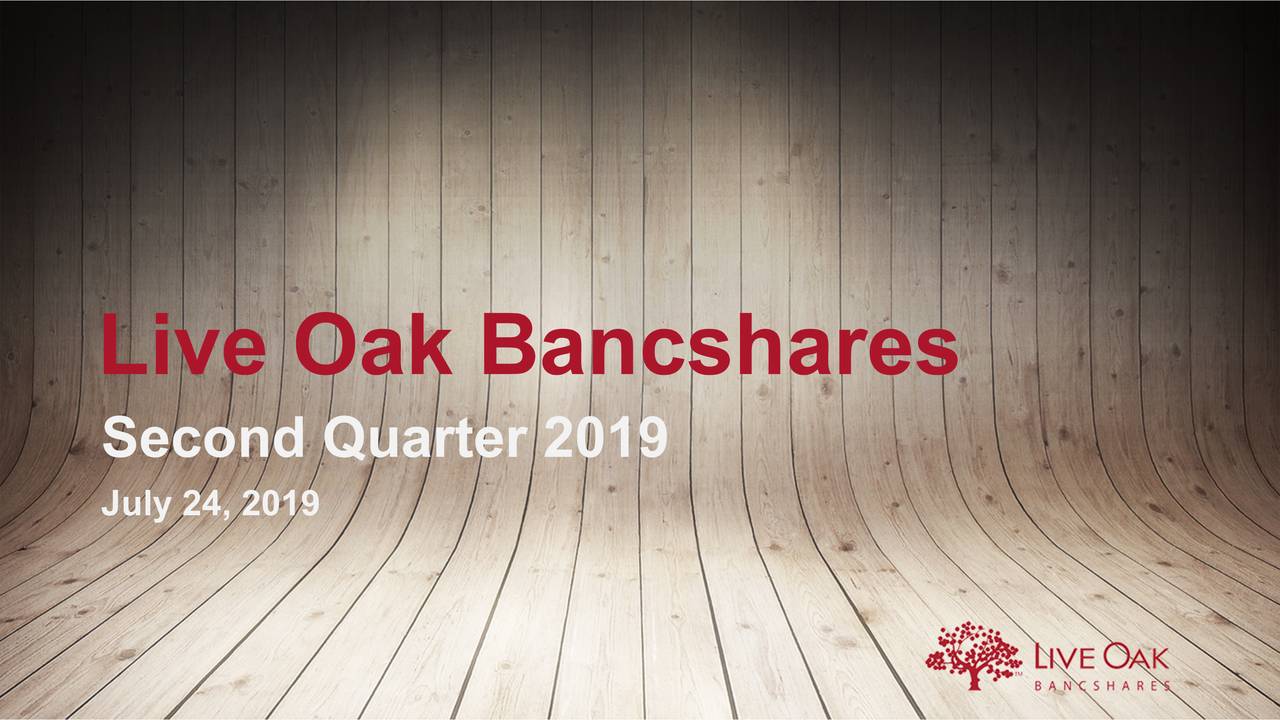 Live Oak Bancshares

Second Quarter 2019

July 24, 2019

LIVE OAK
BANCSHARES